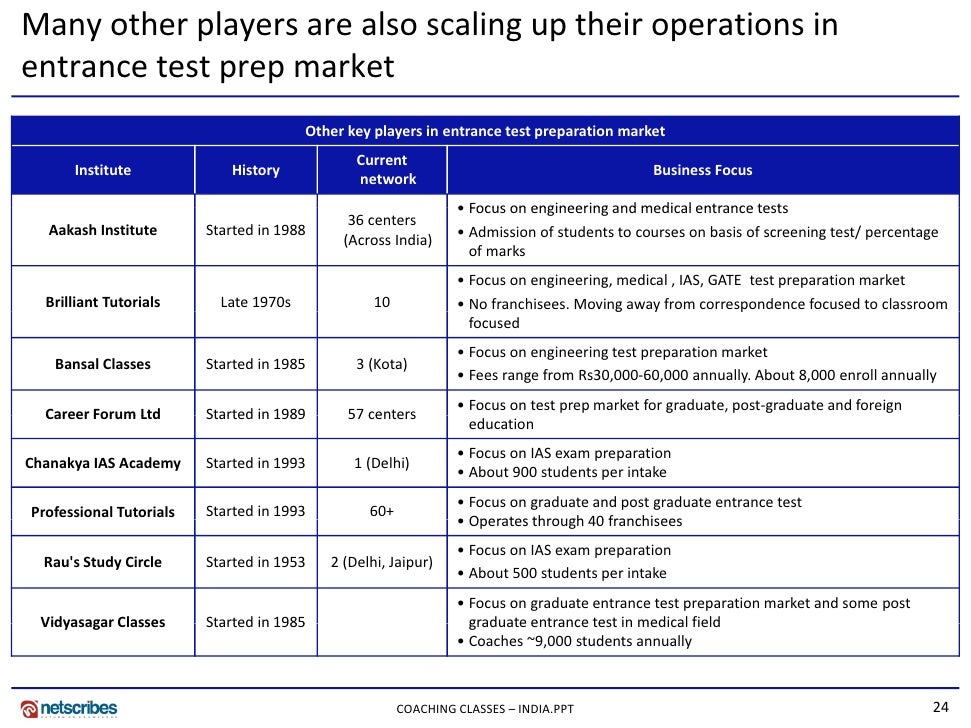 Many other players are also scaling up their operations in entrance test prep market

Other key players in entrance test preparation market

| Institute | History | Current network | Business Focus |
|---|---|---|---|
| Aakash Institute | Started in 1988 | 36 centers (Across India) | • Focus on engineering and medical entrance tests • Admission of students to courses on basis of screening test/ percentage of marks |
| Brilliant Tutorials | Late 1970s | 10 | • Focus on engineering, medical , IAS, GATE test preparation market • No franchisees. Moving away from correspondence focused to classroom focused |
| Bansal Classes | Started in 1985 | 3 (Kota) | • Focus on engineering test preparation market • Fees range from Rs30,000-60,000 annually. About 8,000 enroll annually |
| Career Forum Ltd | Started in 1989 | 57 centers | • Focus on test prep market for graduate, post-graduate and foreign education |
| Chanakya IAS Academy | Started in 1993 | 1 (Delhi) | • Focus on IAS exam preparation • About 900 students per intake |
| Professional Tutorials | Started in 1993 | 60+ | • Focus on graduate and post graduate entrance test • Operates through 40 franchisees |
| Rau's Study Circle | Started in 1953 | 2 (Delhi, Jaipur) | • Focus on IAS exam preparation • About 500 students per intake |
| Vidyasagar Classes | Started in 1985 | | • Focus on graduate entrance test preparation market and some post graduate entrance test in medical field • Coaches ~9,000 students annually |

netscribes

COACHING CLASSES – INDIA.PPT

24